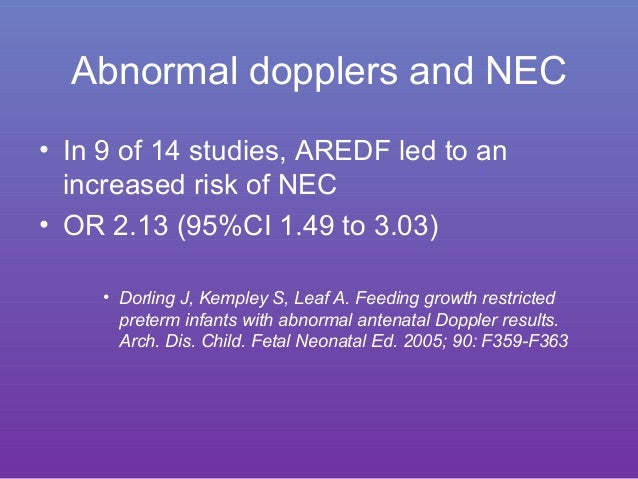 Abnormal dopplers and NEC

• In 9 of 14 studies, AREDF led to an increased risk of NEC
• OR 2.13 (95%CI 1.49 to 3.03)

• Dorling J, Kempley S, Leaf A. Feeding growth restricted preterm infants with abnormal antenatal Doppler results. Arch. Dis. Child. Fetal Neonatal Ed. 2005; 90: F359-F363